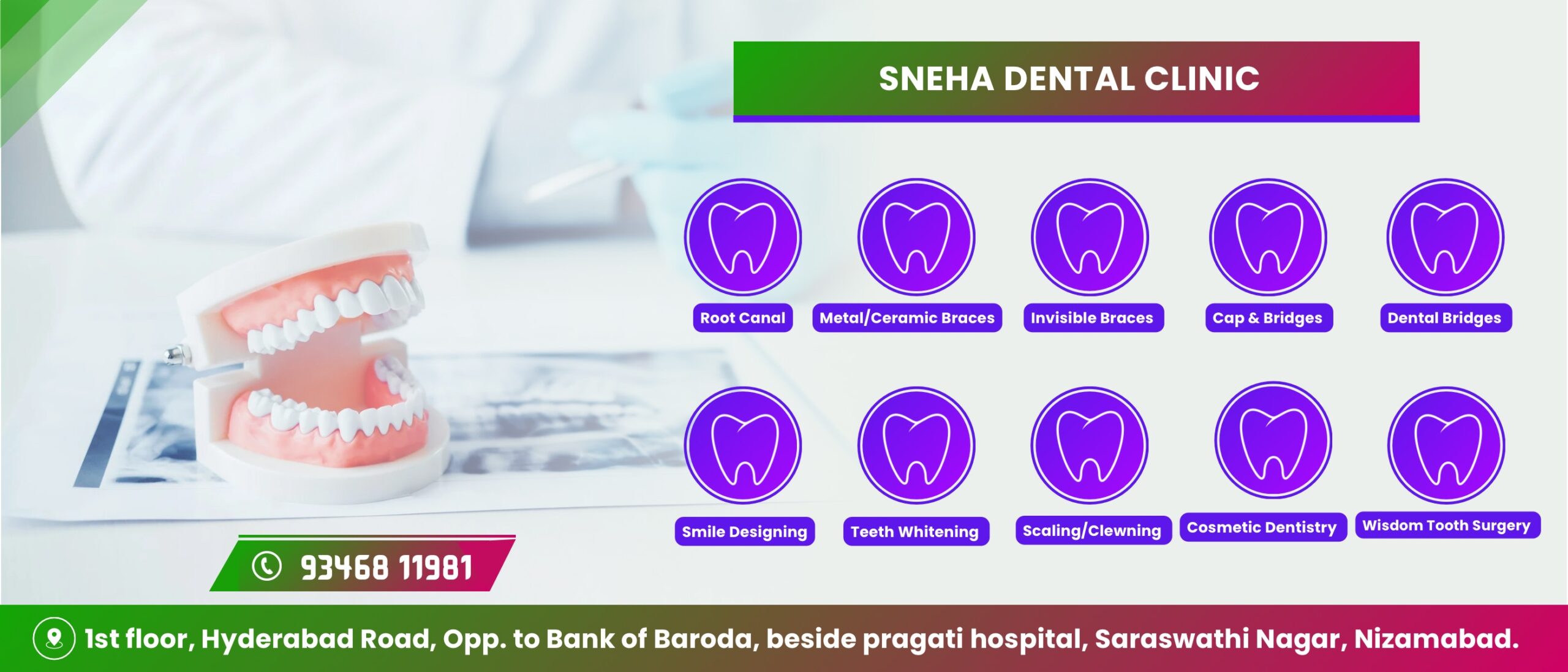 SNEHA DENTAL CLINIC

Root Canal

Metal/Ceramic Braces

Invisible Braces

Cap & Bridges

Dental Bridges

Smile Designing

Teeth Whitening

Scaling/Clewning

Cosmetic Dentistry

Wisdom Tooth Surgery

93468 11981

1st floor, Hyderabad Road, Opp. to Bank of Baroda, beside pragati hospital, Saraswathi Nagar, Nizamabad.